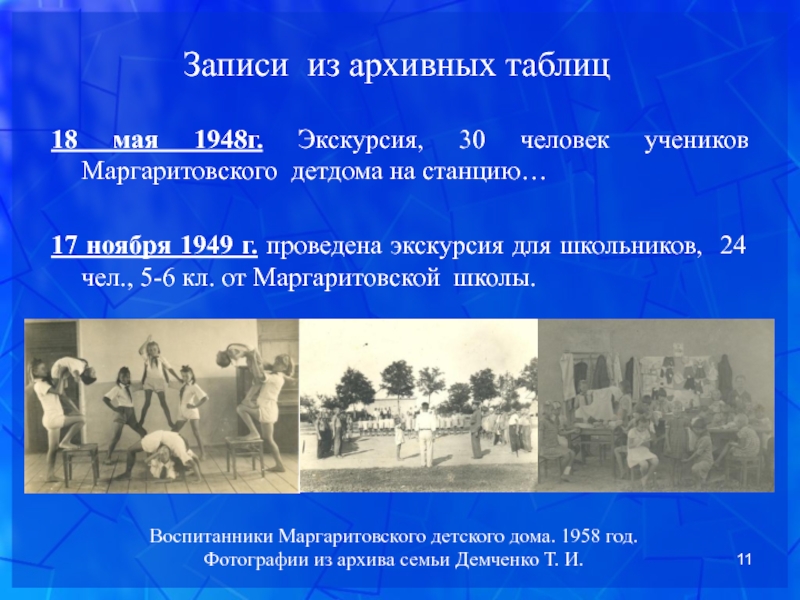 Записи из архивных таблиц

18 мая 1948г. Экскурсия, 30 человек учеников Маргаритовского детдома на станцию…

17 ноября 1949 г. проведена экскурсия для школьников, 24 чел., 5-6 кл. от Маргаритовской школы.

Воспитанники Маргаритовского детского дома. 1958 год.
Фотографии из архива семьи Демченко Т. И.

11